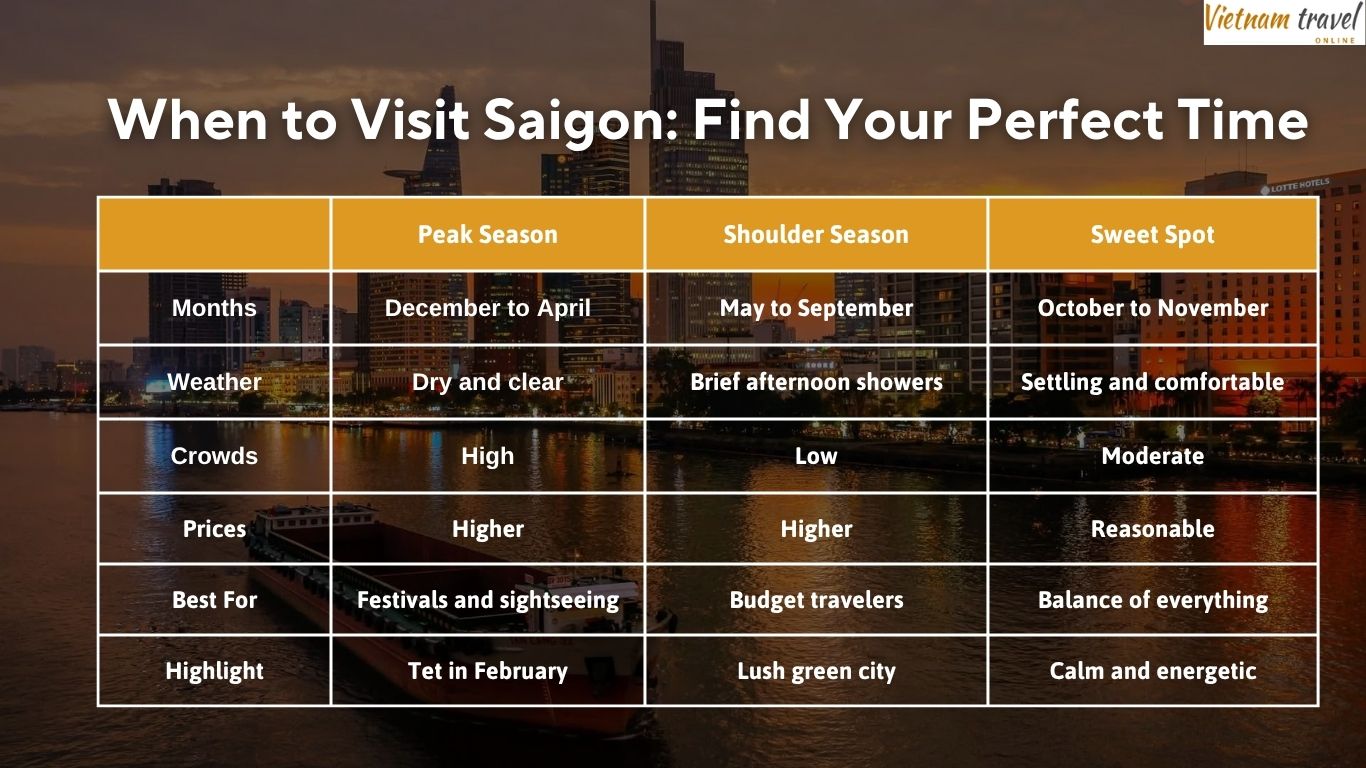 Vietnam travel
ONLINE

When to Visit Saigon: Find Your Perfect Time

| | Peak Season | Shoulder Season | Sweet Spot |
|---|---|---|---|
| Months | December to April | May to September | October to November |
| Weather | Dry and clear | Brief afternoon showers | Settling and comfortable |
| Crowds | High | Low | Moderate |
| Prices | Higher | Higher | Reasonable |
| Best For | Festivals and sightseeing | Budget travelers | Balance of everything |
| Highlight | Tet in February | Lush green city | Calm and energetic |

LOTTE HOTELS